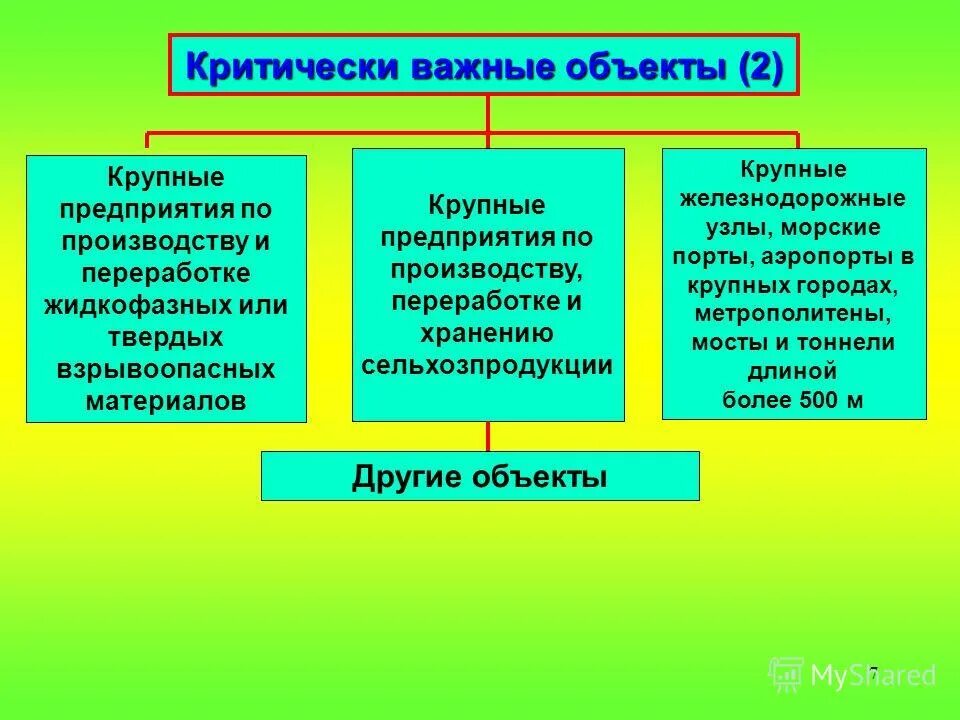 Критически важные объекты (2)

Крупные предприятия по производству и переработке жидкофазных или твердых взрывоопасных материалов

Крупные предприятия по производству, переработке и хранению сельхозпродукции

Крупные железнодорожные узлы, морские порты, аэропорты в крупных городах, метрополитены, мосты и тоннели длиной более 500 м

Другие объекты

7

MyShared